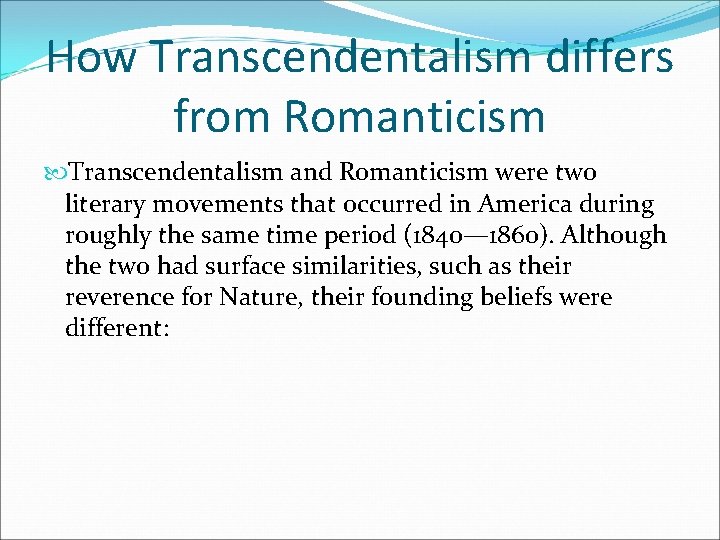 How Transcendentalism differs from Romanticism

Transcendentalism and Romanticism were two literary movements that occurred in America during roughly the same time period (1840—1860). Although the two had surface similarities, such as their reverence for Nature, their founding beliefs were different: